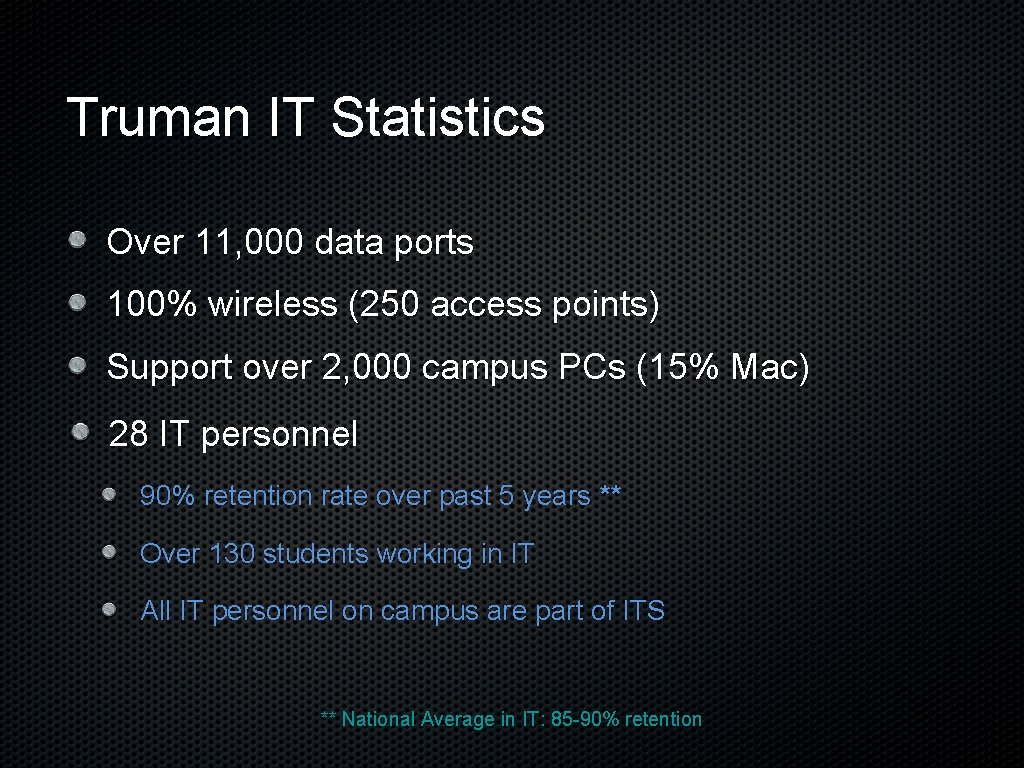 Truman IT Statistics

Over 11, 000 data ports

100% wireless (250 access points)

Support over 2, 000 campus PCs (15% Mac)

28 IT personnel

90% retention rate over past 5 years **

Over 130 students working in IT

All IT personnel on campus are part of ITS

** National Average in IT: 85-90% retention